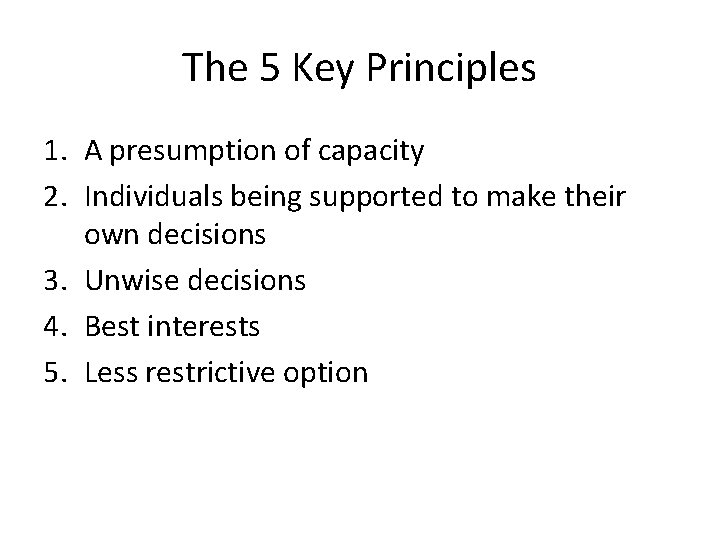 The 5 Key Principles

1. A presumption of capacity
2. Individuals being supported to make their own decisions
3. Unwise decisions
4. Best interests
5. Less restrictive option